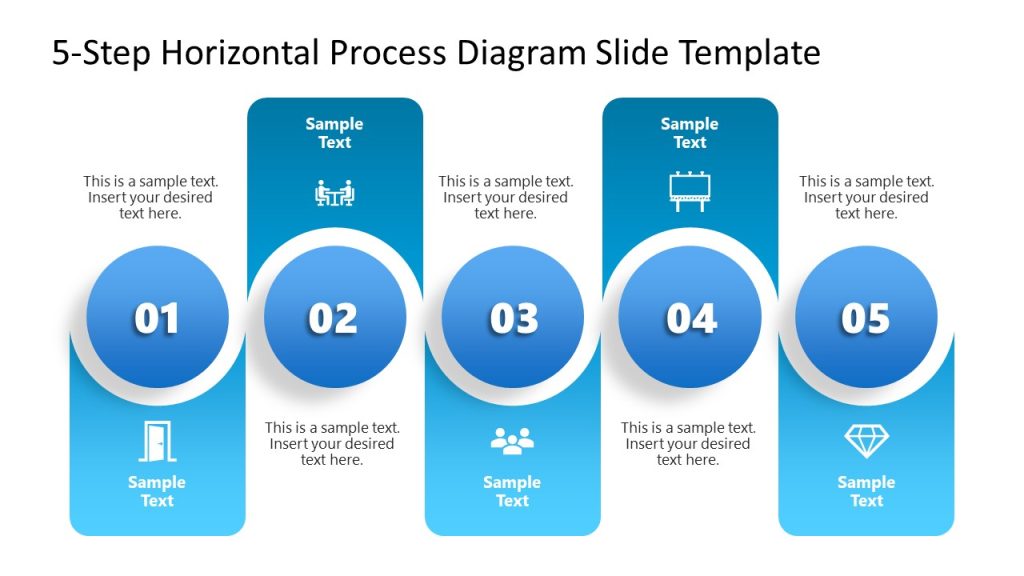 5-Step Horizontal Process Diagram Slide Template

This is a sample text. Insert your desired text here.

01

Sample Text

Sample Text

02

This is a sample text. Insert your desired text here.

This is a sample text. Insert your desired text here.

03

Sample Text

Sample Text

04

This is a sample text. Insert your desired text here.

This is a sample text. Insert your desired text here.

05

Sample Text